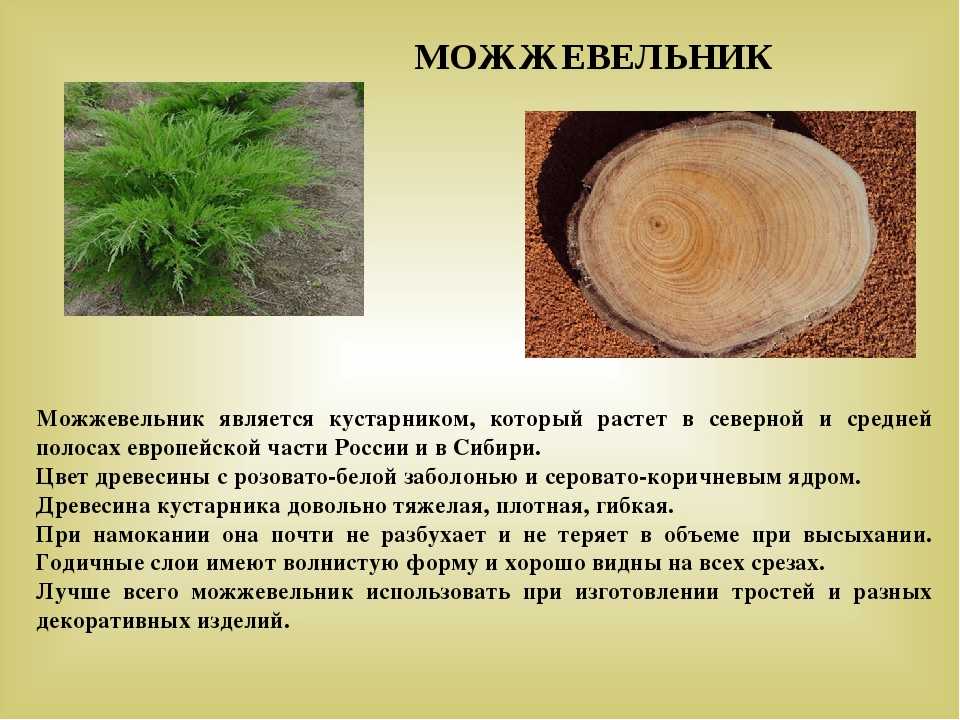 МОЖЖЕВЕЛЬНИК

Можжевельник является кустарником, который растет в северной и средней полосах европейской части России и в Сибири.
Цвет древесины с розовато-белой заболонью и серовато-коричневым ядром.
Древесина кустарника довольно тяжелая, плотная, гибкая.
При намокании она почти не разбухает и не теряет в объеме при высыхании.
Годичные слои имеют волнистую форму и хорошо видны на всех срезах.
Лучше всего можжевельник использовать при изготовлении тростей и разных декоративных изделий.